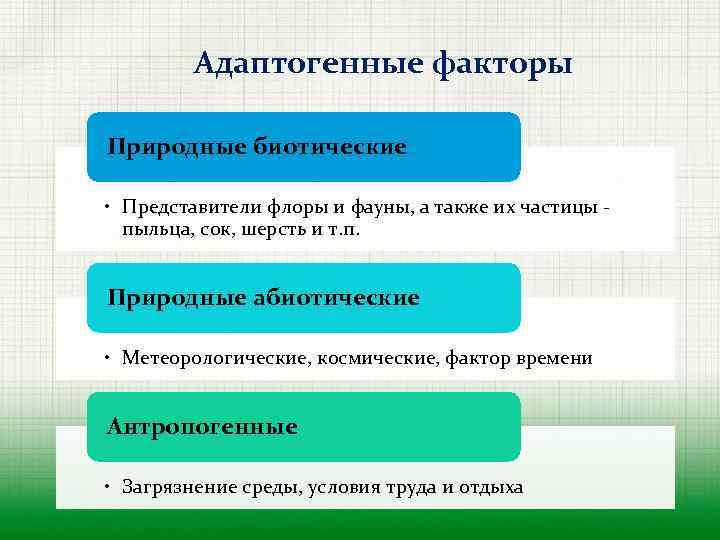 Адаптогенные факторы

Природные биотические

• Представители флоры и фауны, а также их частицы - пыльца, сок, шерсть и т.п.

Природные абиотические

• Метеорологические, космические, фактор времени

Антропогенные

• Загрязнение среды, условия труда и отдыха